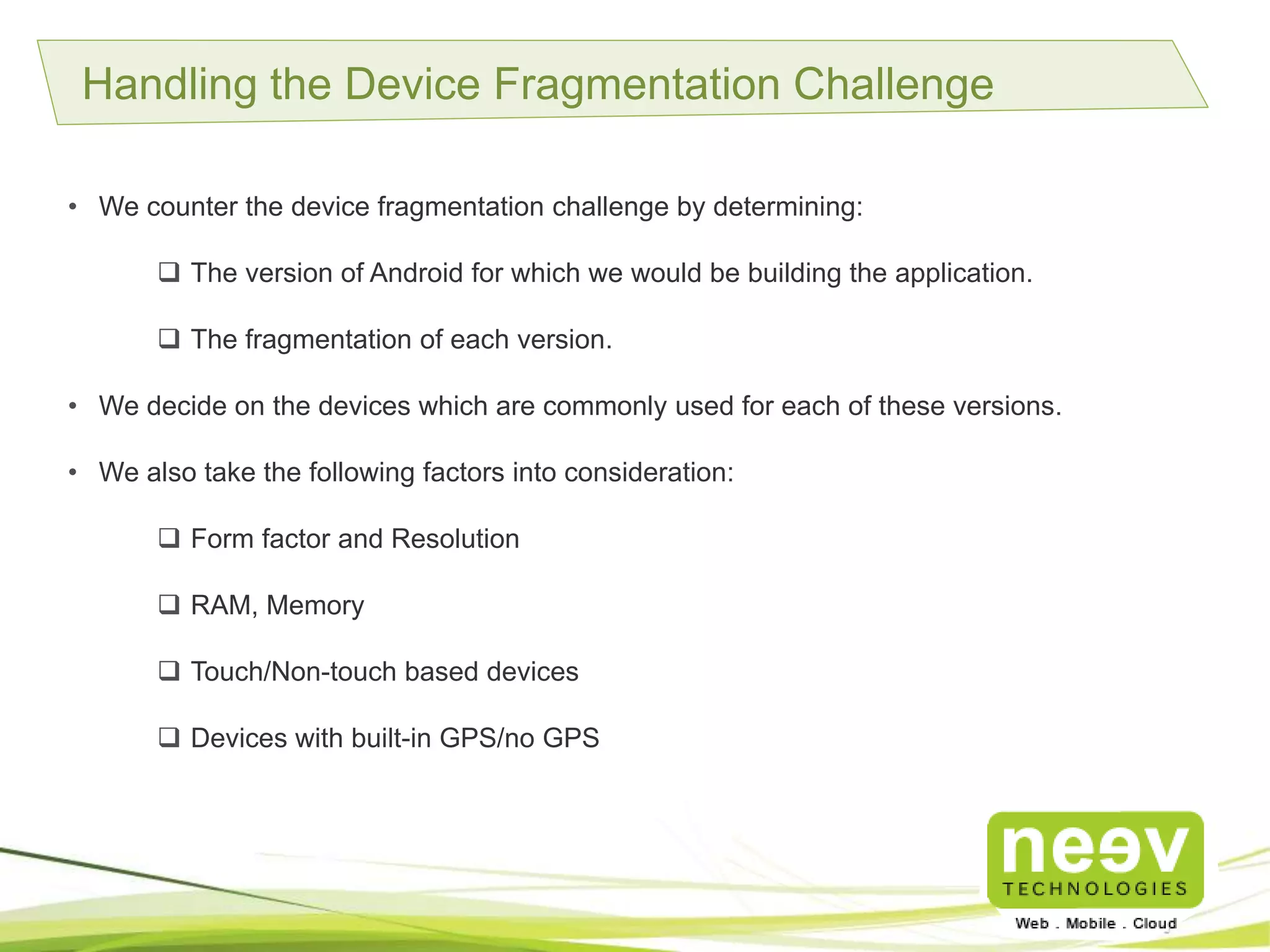 Handling the Device Fragmentation Challenge

• We counter the device fragmentation challenge by determining:

❑ The version of Android for which we would be building the application.

❑ The fragmentation of each version.

• We decide on the devices which are commonly used for each of these versions.

• We also take the following factors into consideration:

❑ Form factor and Resolution

❑ RAM, Memory

❑ Touch/Non-touch based devices

❑ Devices with built-in GPS/no GPS

neev
TECHNOLOGIES
Web . Mobile . Cloud